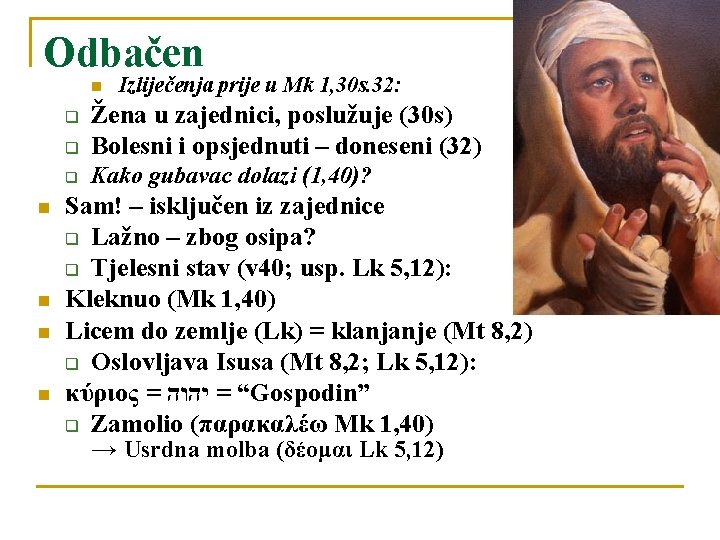 Odbačen

Izliječenja prije u Mk 1,30s.32:

Žena u zajednici, poslužuje (30s)

Bolesni i opsjednuti – doneseni (32)

Kako gubavac dolazi (1,40)?

Sam! – isključen iz zajednice

Lažno – zbog osipa?

Tjelesni stav (v40; usp. Lk 5,12):

Kleknuo (Mk 1,40)

Licem do zemlje (Lk) = klanjanje (Mt 8,2)

Oslovljava Isusa (Mt 8,2; Lk 5,12):

κύριος = יהוה = “Gospodin”

Zamolio (παρακαλέω Mk 1,40)
→ Usrdna molba (δέομαι Lk 5,12)